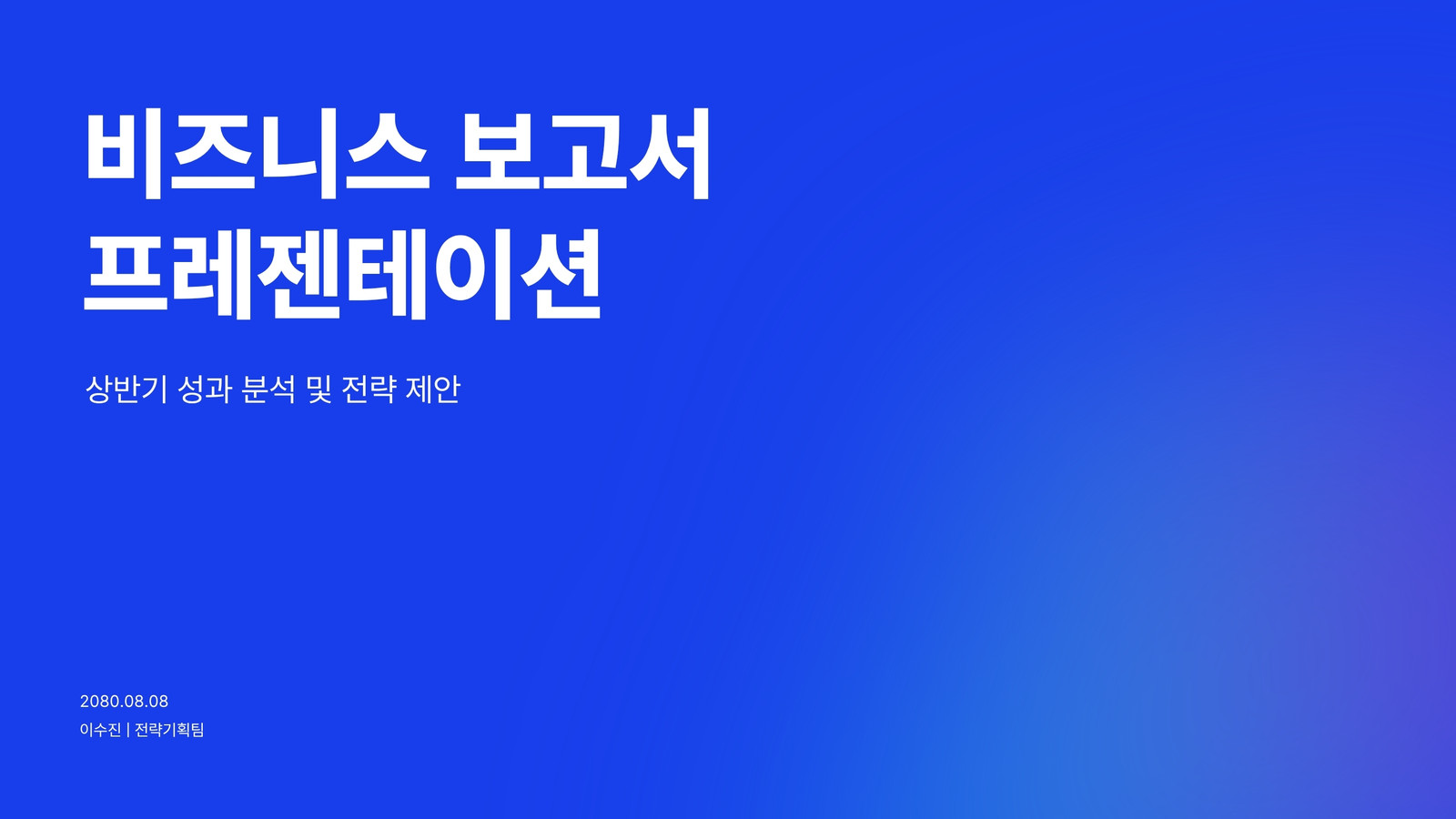 비즈니스 보고서
프레젠테이션

상반기 성과 분석 및 전략 제안

2080.08.08
이수진 | 전략기획팀